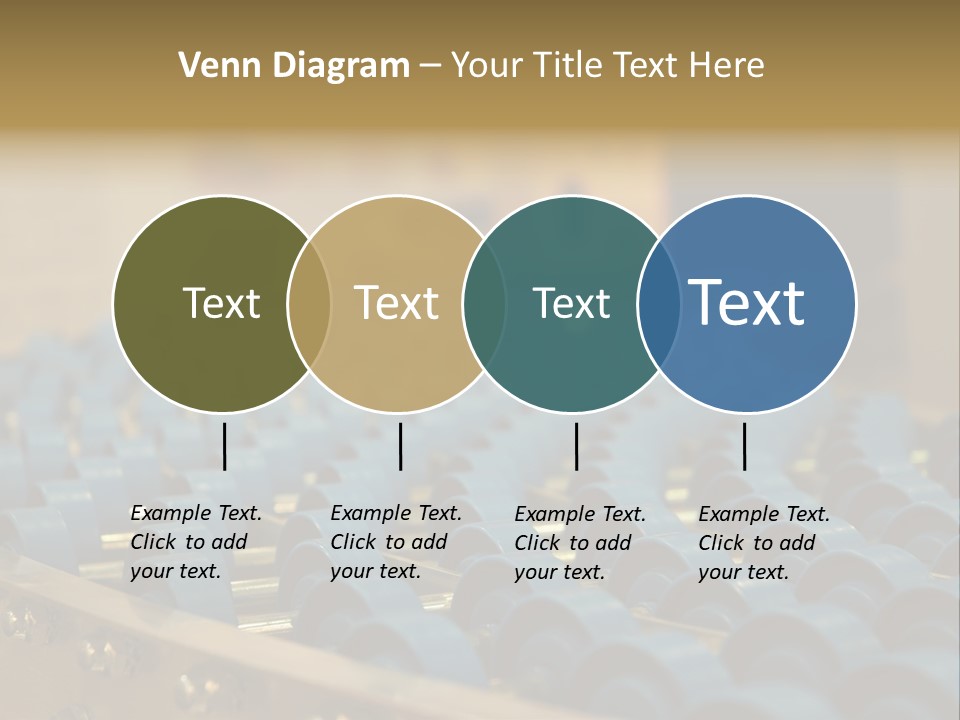 Venn Diagram – Your Title Text Here

Text

Text

Text

Text

Example Text. Click to add your text.

Example Text. Click to add your text.

Example Text. Click to add your text.

Example Text. Click to add your text.